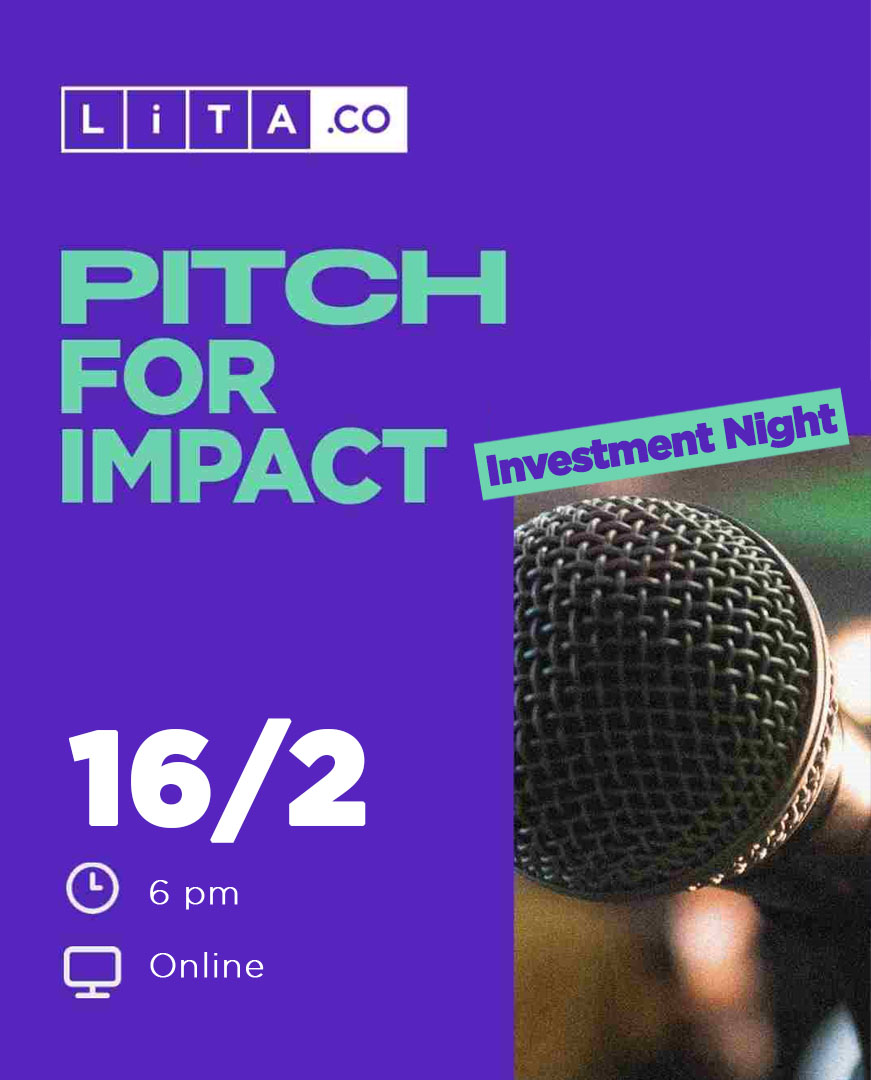 LiTA.CO

PITCH FOR IMPACT

Investment Night

16/2

6 pm

Online